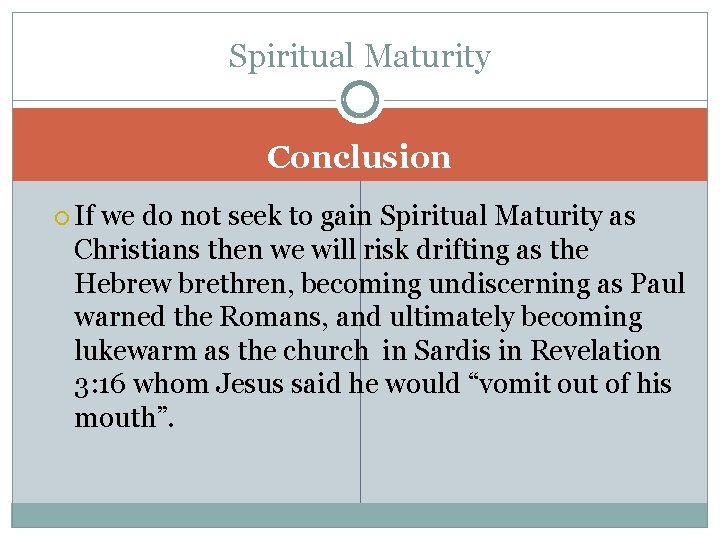 Spiritual Maturity

Conclusion

If we do not seek to gain Spiritual Maturity as Christians then we will risk drifting as the Hebrew brethren, becoming undiscerning as Paul warned the Romans, and ultimately becoming lukewarm as the church in Sardis in Revelation 3:16 whom Jesus said he would “vomit out of his mouth”.